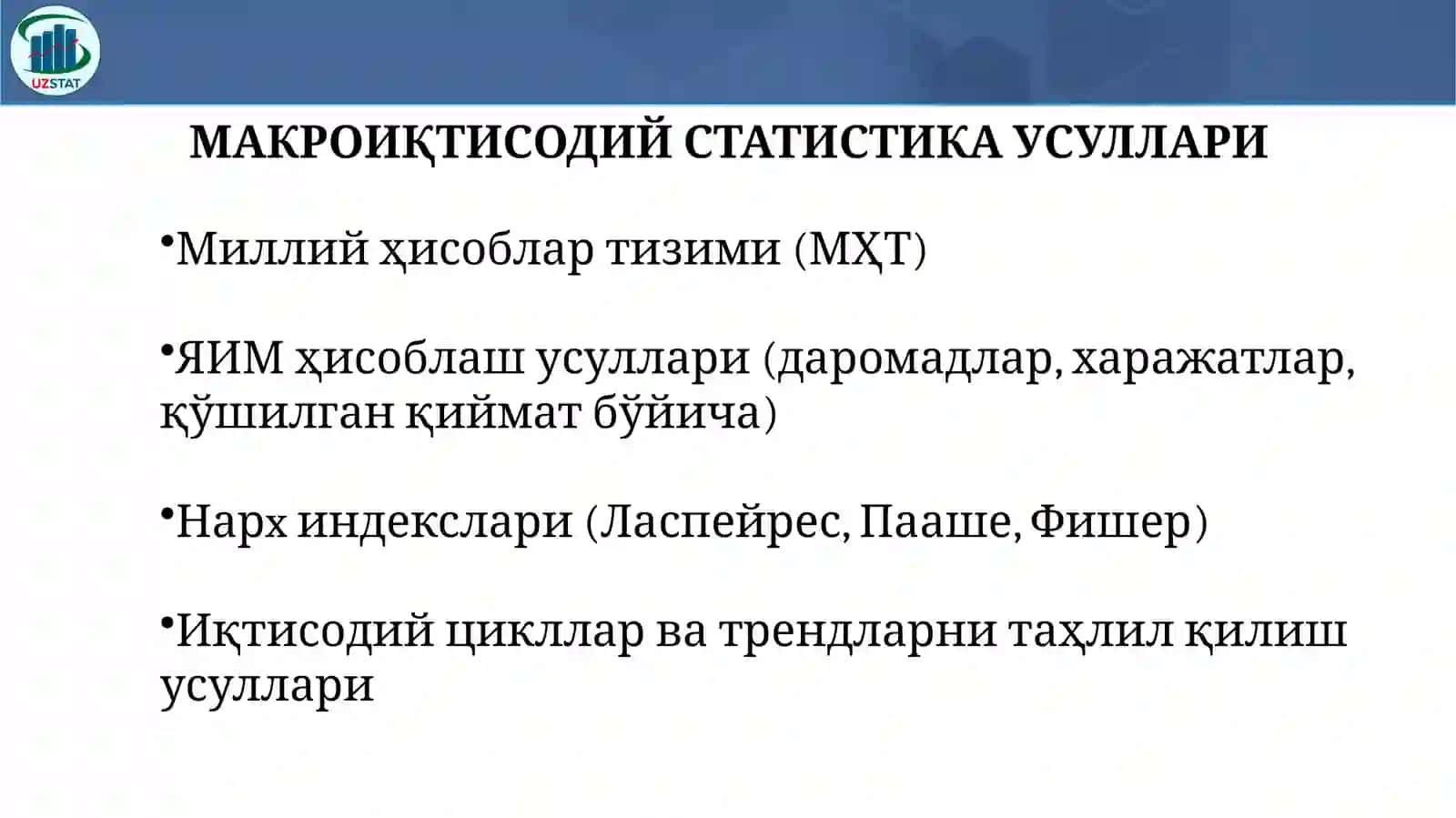 UZSTAT

МАКРОИҚТИСОДИЙ СТАТИСТИКА УСУЛЛАРИ

•Миллий ҳисоблар тизими (МҲТ)

•ЯИМ ҳисоблаш усуллари (даромадлар, харажатлар, қўшилган қиймат бўйича)

•Нарх индекслари (Ласпейрес, Пааше, Фишер)

•Иқтисодий цикллар ва трендларни таҳлил қилиш усуллари